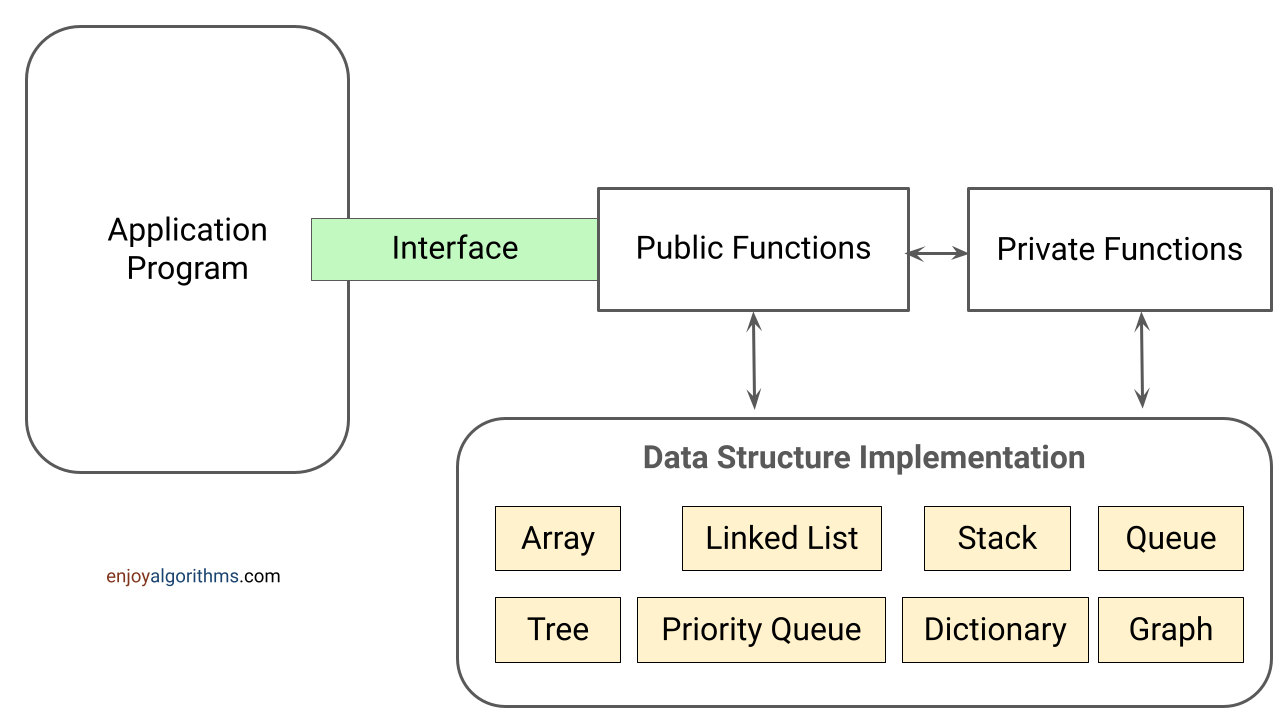 Application Program

Interface

Public Functions

Private Functions

Data Structure Implementation

Array

Linked List

Stack

Queue

Tree

Priority Queue

Dictionary

Graph

enjoyalgorithms.com